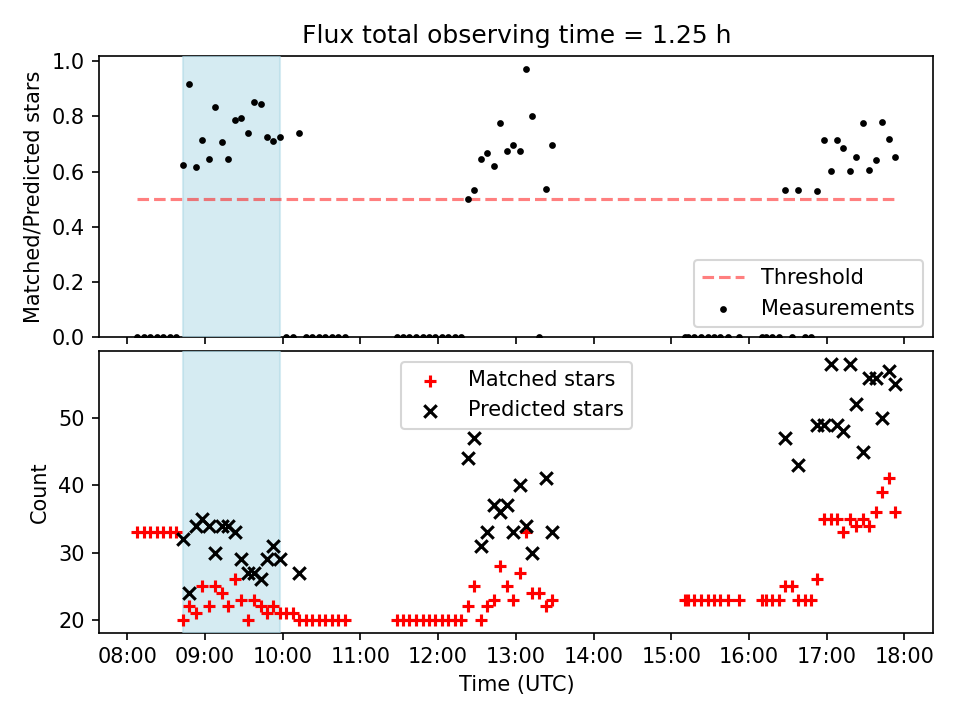 Flux total observing time = 1.25 h

Matched/Predicted stars

1.0
0.8
0.6
0.4
0.2
0.0

Threshold
Measurements

Matched stars
Predicted stars

Count

50
40
30
20

08:00 09:00 10:00 11:00 12:00 13:00 14:00 15:00 16:00 17:00 18:00

Time (UTC)